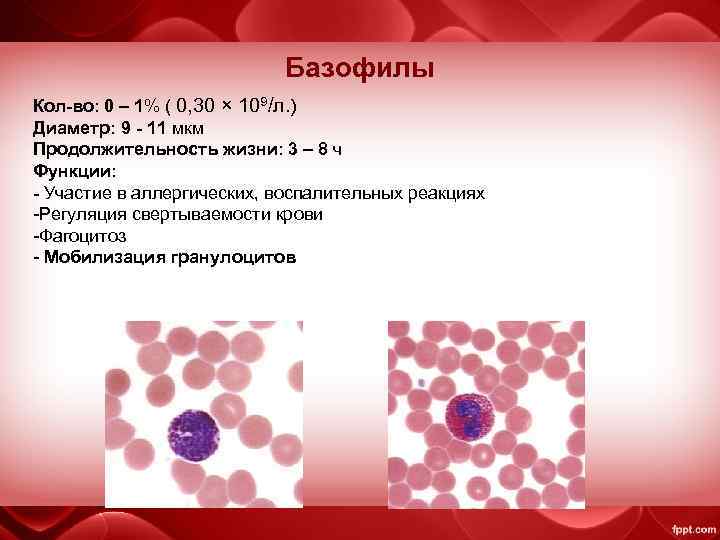 Базофилы

Кол-во: 0 – 1% ( 0,30 × $10^9$/л.)
Диаметр: 9 - 11 мкм
Продолжительность жизни: 3 – 8 ч
Функции:
- Участие в аллергических, воспалительных реакциях
-Регуляция свертываемости крови
-Фагоцитоз
- Мобилизация гранулоцитов

fppt.com